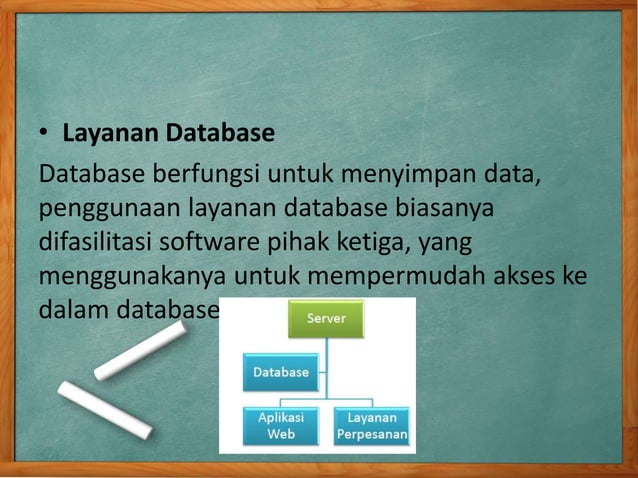 • **Layanan Database**

Database berfungsi untuk menyimpan data, penggunaan layanan database biasanya difasilitasi software pihak ketiga, yang menggunakanya untuk mempermudah akses ke dalam database

Server

Database

Aplikasi Web

Layanan Perpesanan